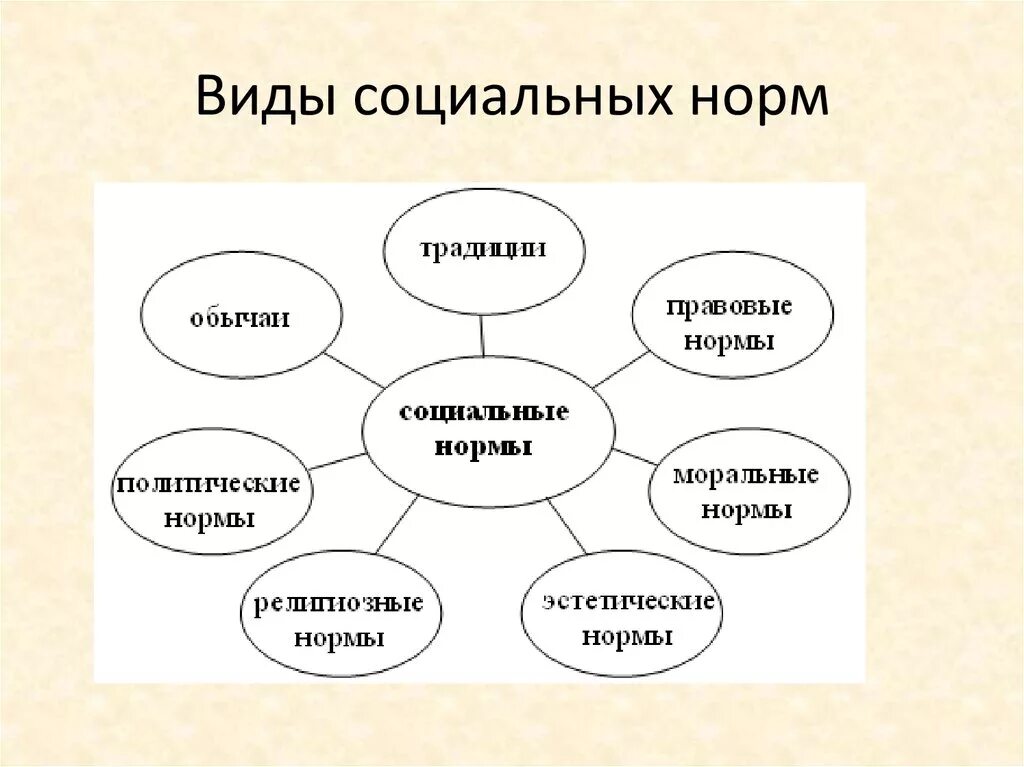 Виды социальных норм

традиции

обычаи

правовые нормы

социальные нормы

политические нормы

моральные нормы

религиозные нормы

эстетические нормы